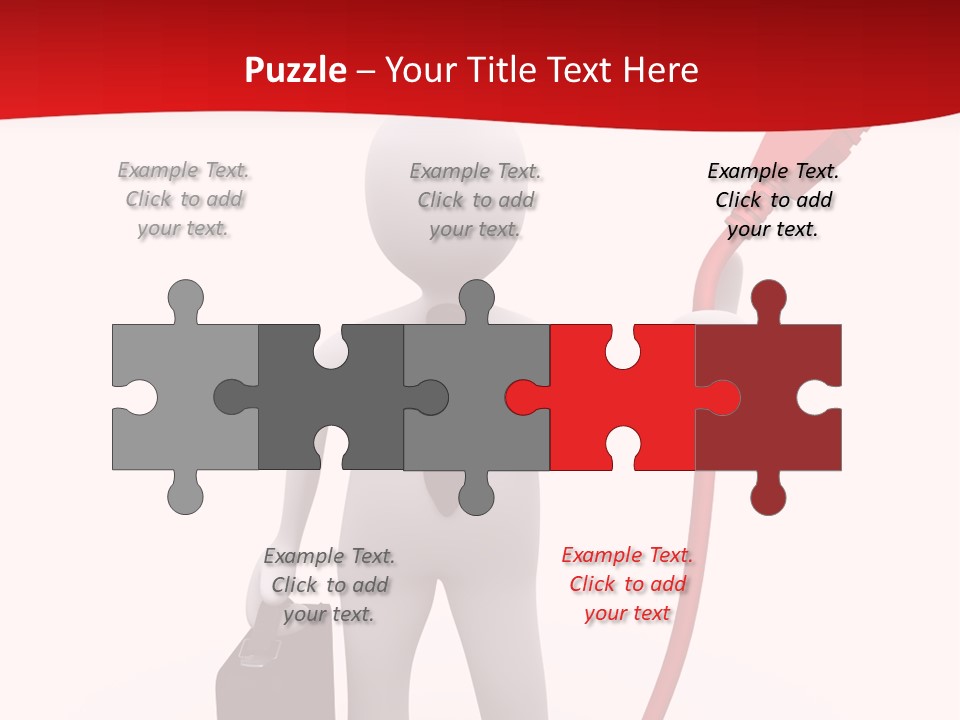 Puzzle – Your Title Text Here

Example Text. Click to add your text.

Example Text. Click to add your text.

Example Text. Click to add your text.

Example Text. Click to add your text.

Example Text. Click to add your text